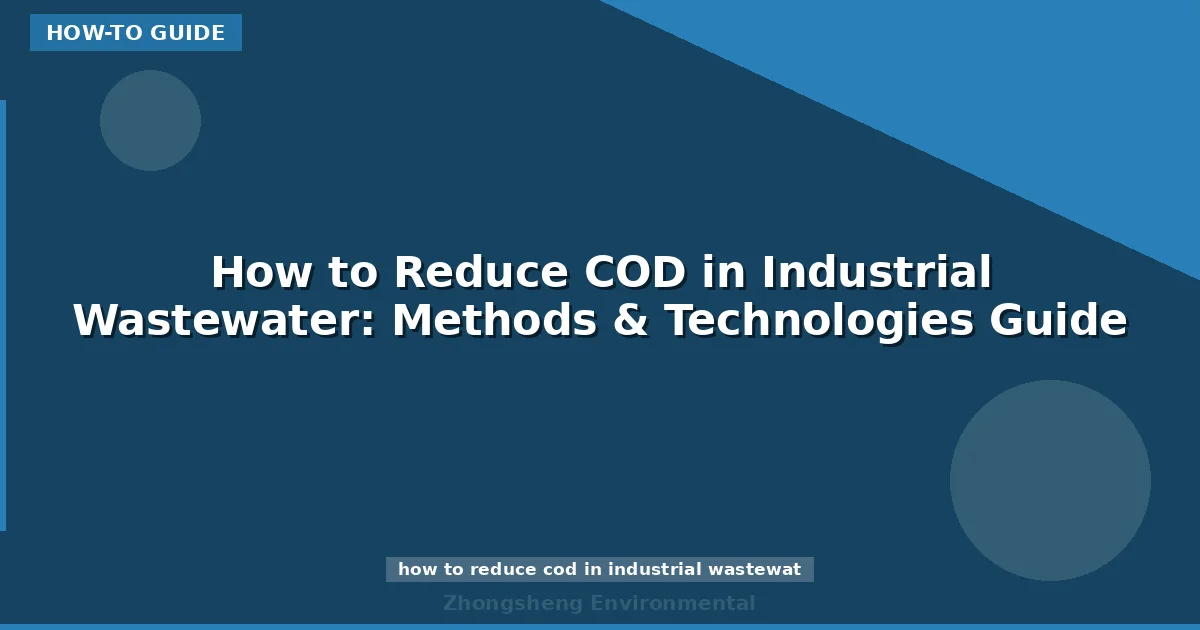 HOW-TO GUIDE

How to Reduce COD in Industrial Wastewater: Methods & Technologies Guide

how to reduce cod in industrial wastewat

Zhongsheng Environmental